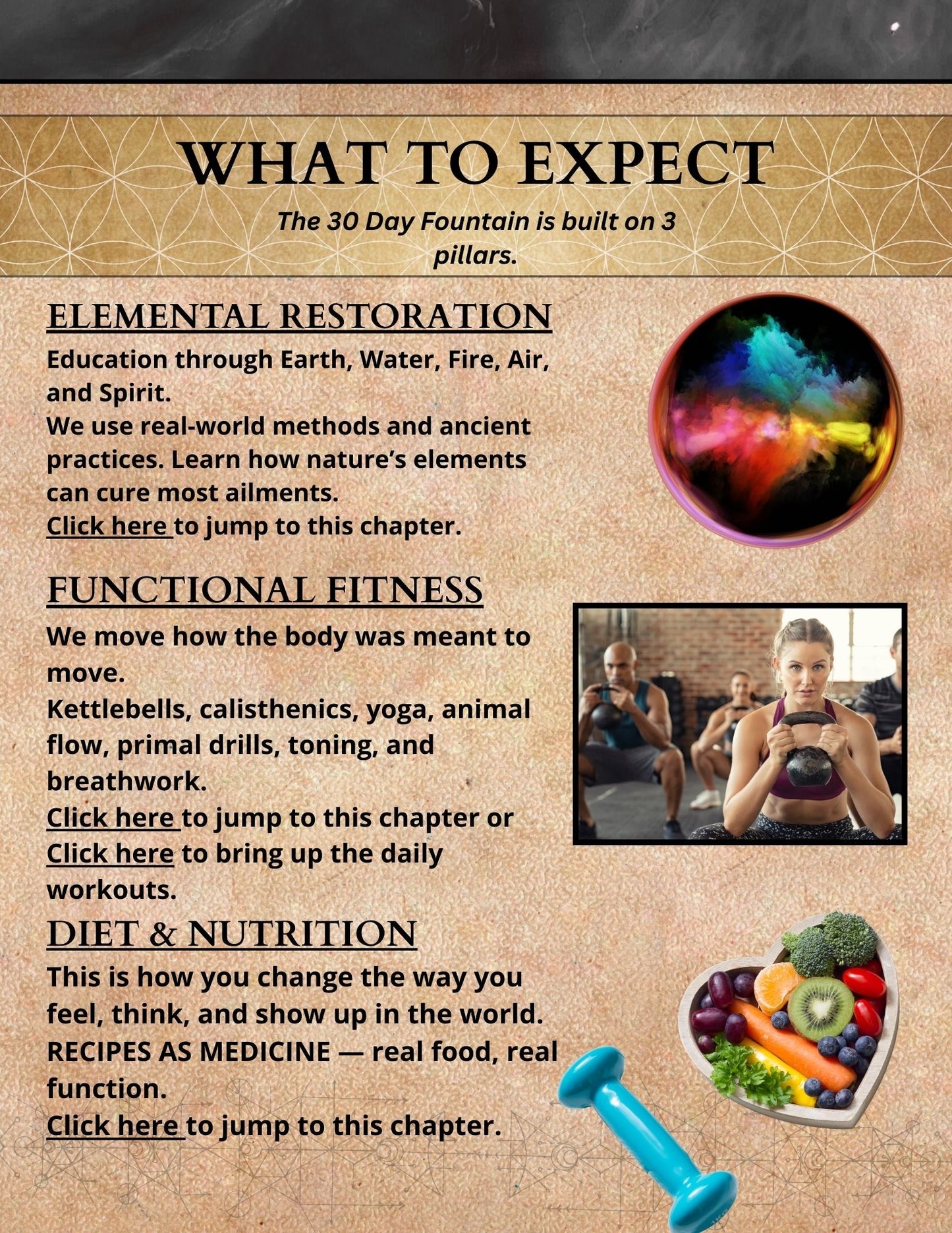 WHAT TO EXPECT

The 30 Day Fountain is built on 3 pillars.

ELEMENTAL RESTORATION

Education through Earth, Water, Fire, Air, and Spirit.
We use real-world methods and ancient practices. Learn how nature's elements can cure most ailments.
Click here to jump to this chapter.

FUNCTIONAL FITNESS

We move how the body was meant to move.
Kettlebells, calisthenics, yoga, animal flow, primal drills, toning, and breathwork.
Click here to jump to this chapter or Click here to bring up the daily workouts.

DIET & NUTRITION

This is how you change the way you feel, think, and show up in the world.
RECIPES AS MEDICINE — real food, real function.
Click here to jump to this chapter.